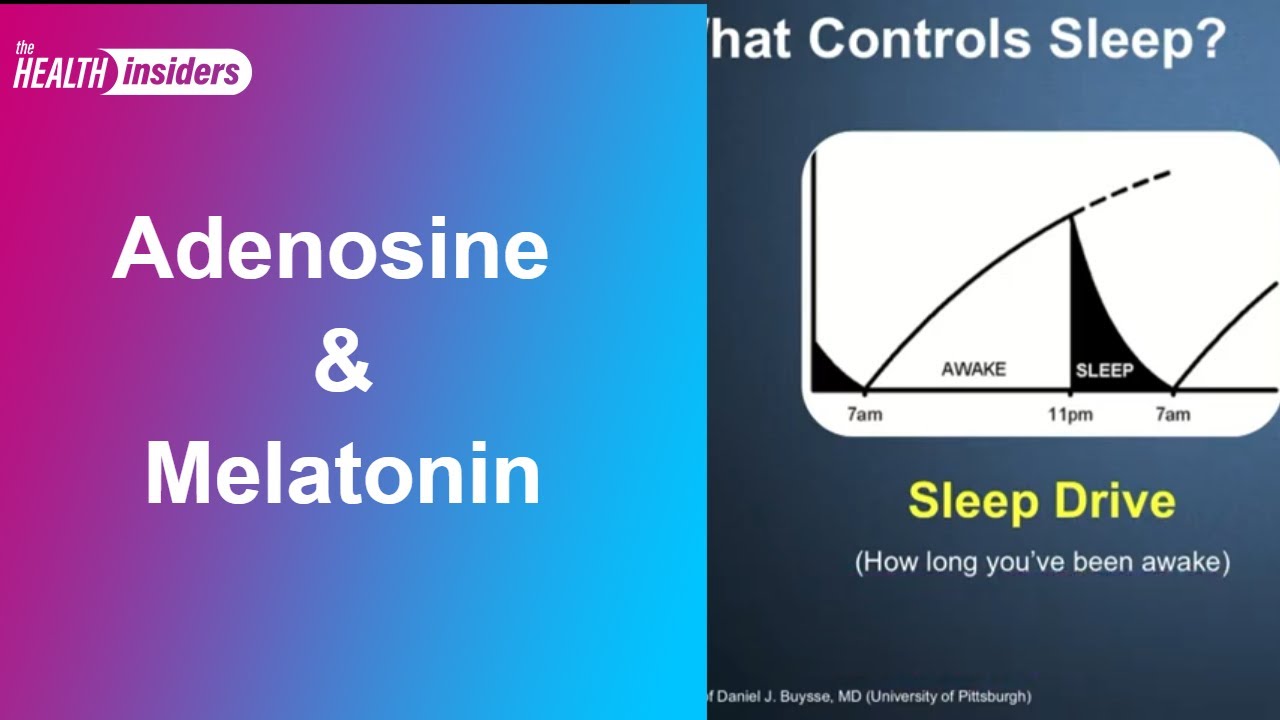 the HEALTH insiders

Adenosine
&
Melatonin

hat Controls Sleep?

AWAKE
SLEEP
7am
11pm
7am

Sleep Drive

(How long you've been awake)

f Daniel J. Buysse, MD (University of Pittsburgh)